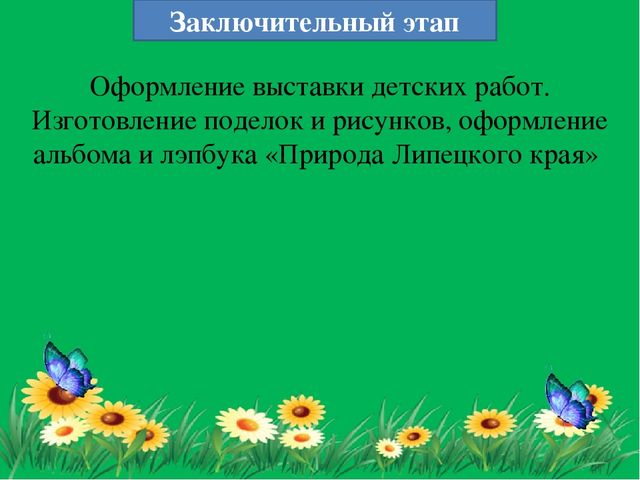 Заключительный этап

Оформление выставки детских работ. Изготовление поделок и рисунков, оформление альбома и лэпбука «Природа Липецкого края»